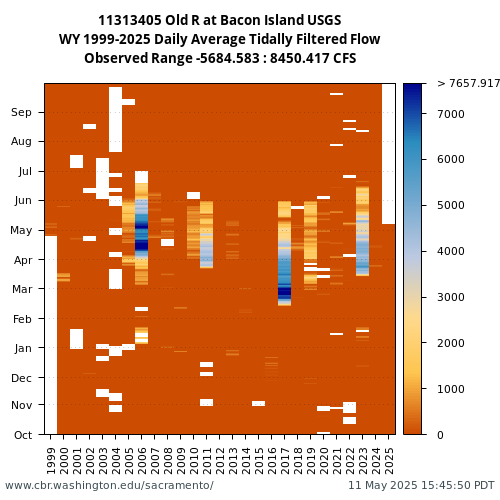 11313405 Old R at Bacon Island USGS
WY 1999-2025 Daily Average Tidally Filtered Flow
Observed Range -5684.583 : 8450.417 CFS

Sep
Aug
Jul
Jun
May
Apr
Mar
Feb
Jan
Dec
Nov
Oct

1999
2000
2001
2002
2003
2004
2005
2006
2007
2008
2009
2010
2011
2012
2013
2014
2015
2016
2017
2018
2019
2020
2021
2022
2023
2024
2025

> 7657.917
7000
6000
5000
4000
3000
2000
1000
0

www.cbr.washington.edu/sacramento/
11 May 2025 15:45:50 PDT